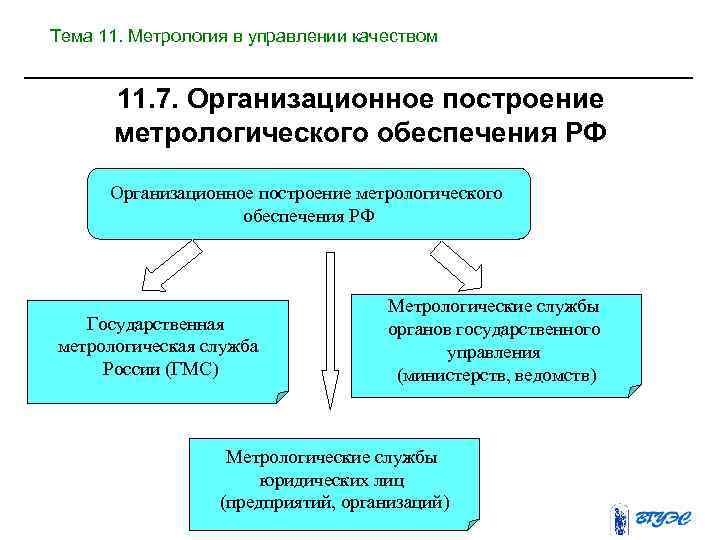 Тема 11. Метрология в управлении качеством

11.7. Организационное построение метрологического обеспечения РФ

Организационное построение метрологического обеспечения РФ

Государственная метрологическая служба России (ГМС)

Метрологические службы органов государственного управления (министерств, ведомств)

Метрологические службы юридических лиц (предприятий, организаций)

ВГУЭС